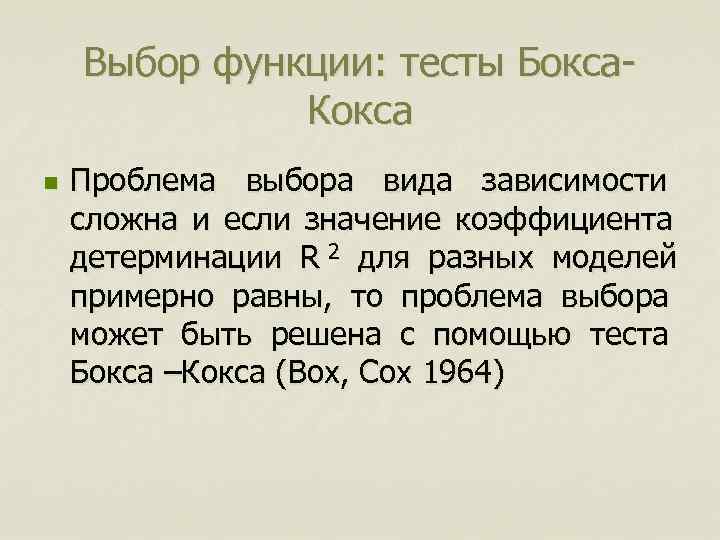 Выбор функции: тесты Бокса-Кокса

Проблема выбора вида зависимости сложна и если значение коэффициента детерминации $R^2$ для разных моделей примерно равны, то проблема выбора может быть решена с помощью теста Бокса –Кокса (Box, Cox 1964)